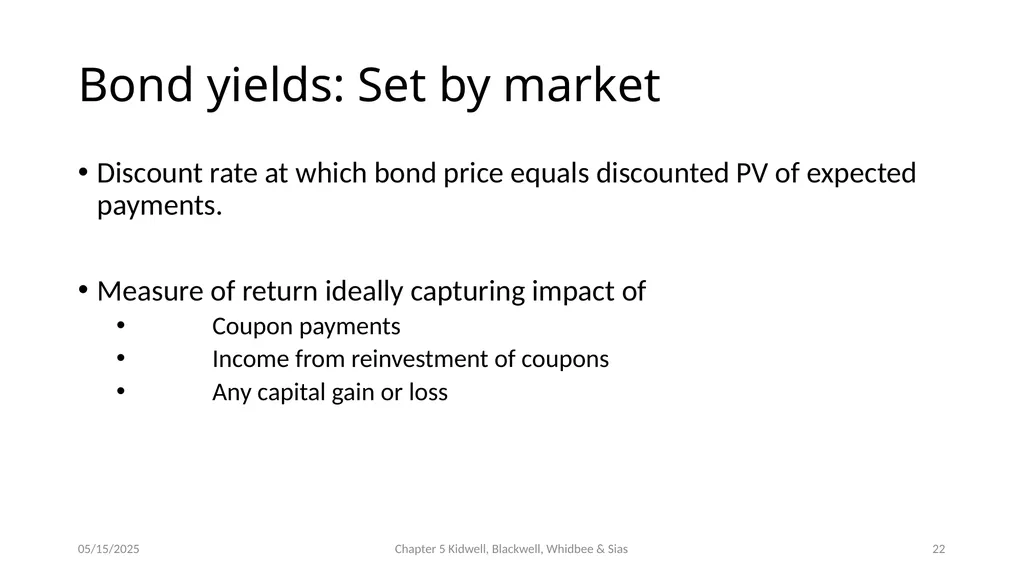 Bond yields: Set by market

• Discount rate at which bond price equals discounted PV of expected payments.

• Measure of return ideally capturing impact of
  • Coupon payments
  • Income from reinvestment of coupons
  • Any capital gain or loss

05/15/2025

Chapter 5 Kidwell, Blackwell, Whidbee & Sias

22